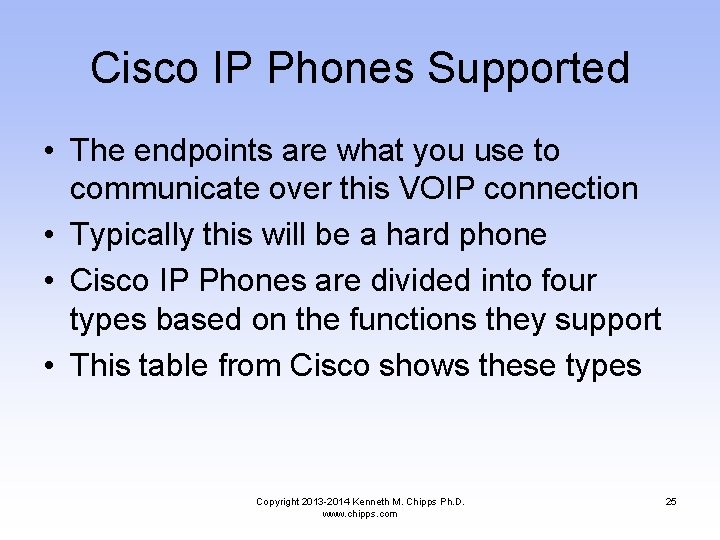 Cisco IP Phones Supported

• The endpoints are what you use to communicate over this VOIP connection
• Typically this will be a hard phone
• Cisco IP Phones are divided into four types based on the functions they support
• This table from Cisco shows these types

Copyright 2013-2014 Kenneth M. Chipps Ph.D.
www.chipps.com

25